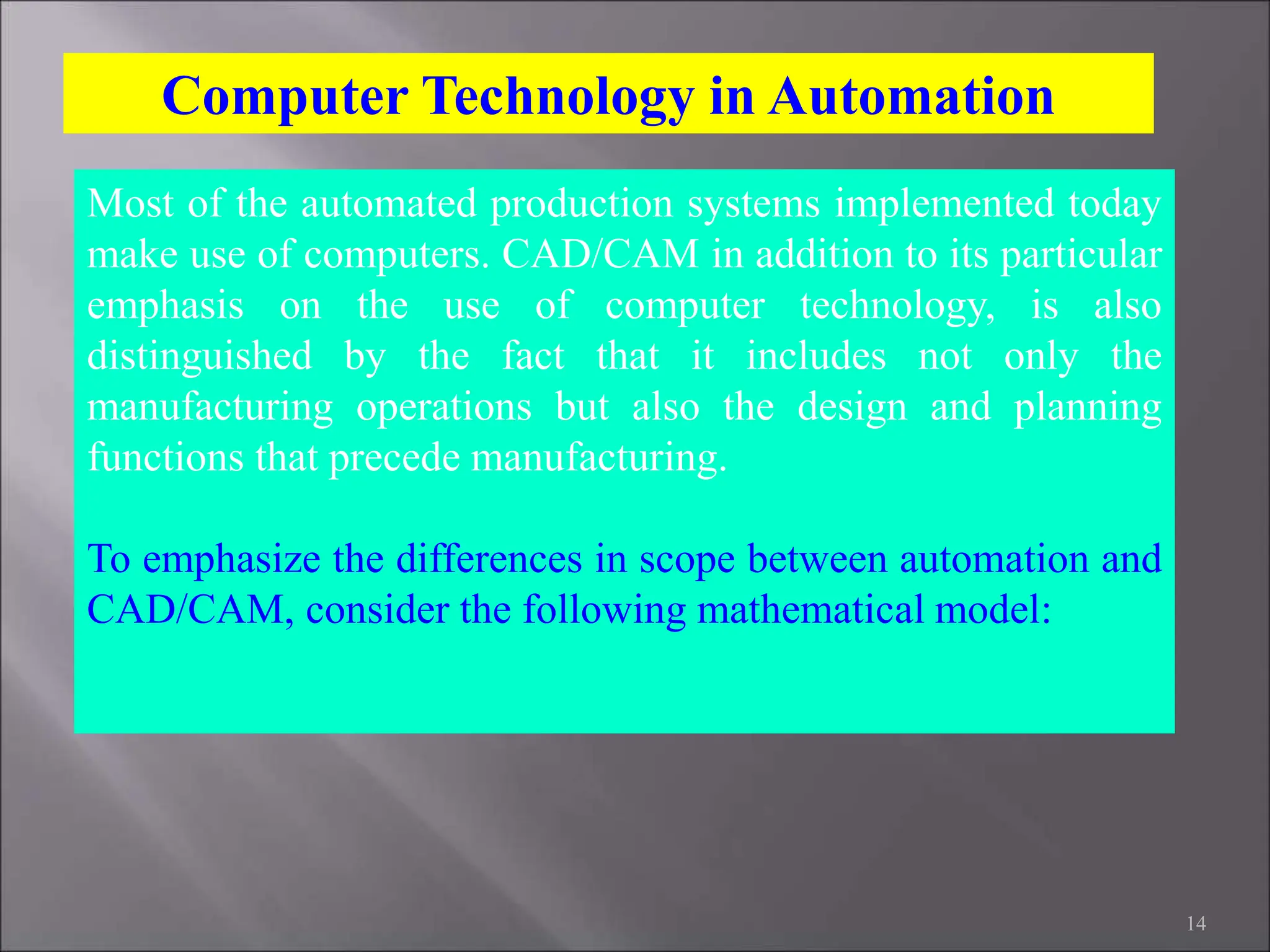 Computer Technology in Automation

Most of the automated production systems implemented today make use of computers. CAD/CAM in addition to its particular emphasis on the use of computer technology, is also distinguished by the fact that it includes not only the manufacturing operations but also the design and planning functions that precede manufacturing.

To emphasize the differences in scope between automation and CAD/CAM, consider the following mathematical model:

14